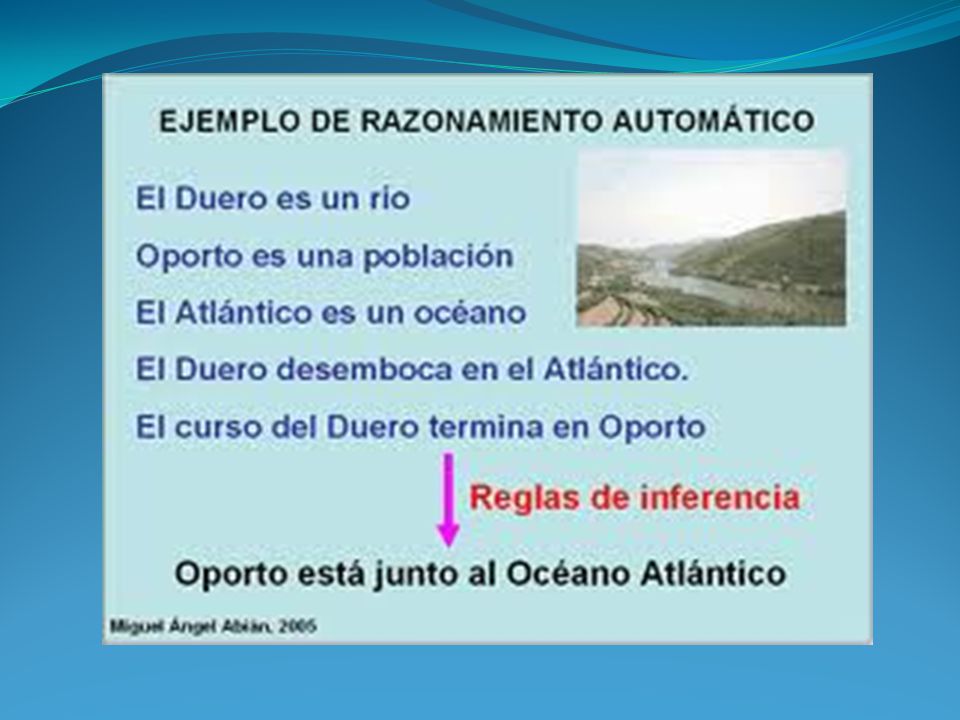 EJEMPLO DE RAZONAMIENTO AUTOMÁTICO

El Duero es un río

Oporto es una población

El Atlántico es un océano

El Duero desemboca en el Atlántico.

El curso del Duero termina en Oporto

Reglas de inferencia

Oporto está junto al Océano Atlántico

Miguel Ángel Abián, 2005